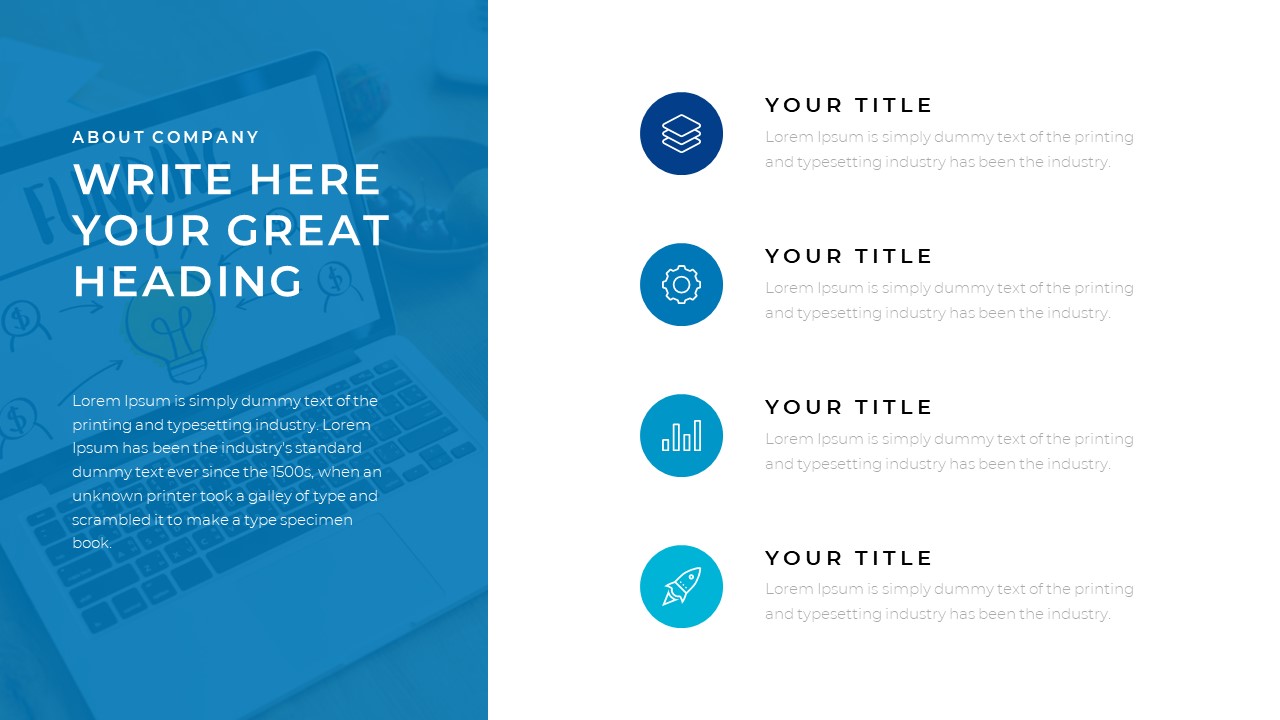 ABOUT COMPANY

WRITE HERE YOUR GREAT HEADING

Lorem Ipsum is simply dummy text of the printing and typesetting industry. Lorem Ipsum has been the industry's standard dummy text ever since the 1500s, when an unknown printer took a galley of type and scrambled it to make a type specimen book.

YOUR TITLE

Lorem Ipsum is simply dummy text of the printing and typesetting industry has been the industry.

YOUR TITLE

Lorem Ipsum is simply dummy text of the printing and typesetting industry has been the industry.

YOUR TITLE

Lorem Ipsum is simply dummy text of the printing and typesetting industry has been the industry.

YOUR TITLE

Lorem Ipsum is simply dummy text of the printing and typesetting industry has been the industry.